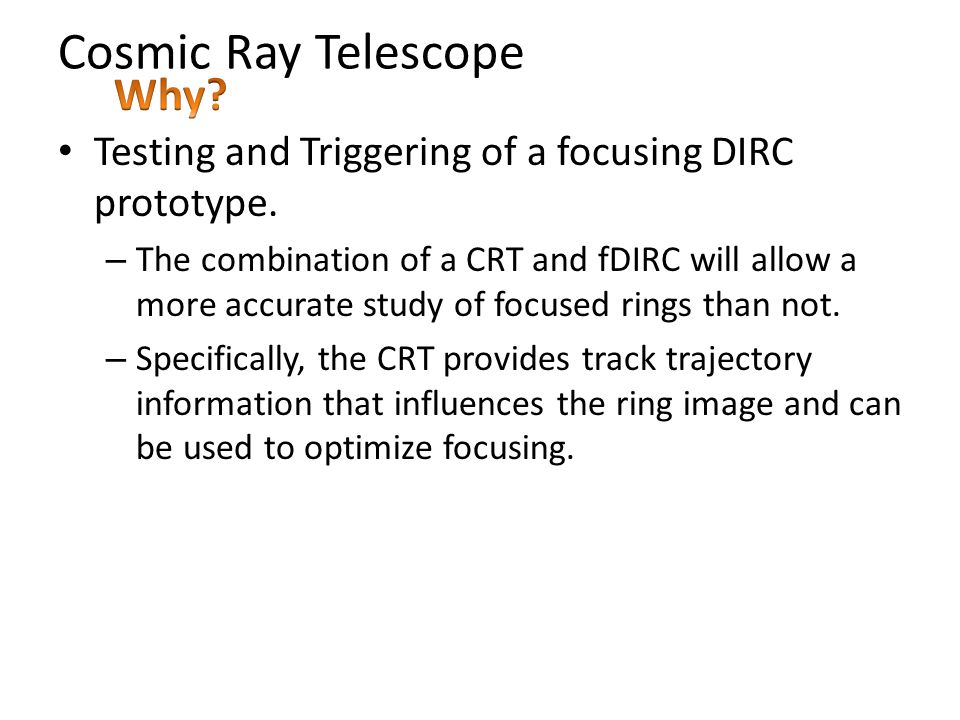 Cosmic Ray Telescope
Why?

• Testing and Triggering of a focusing DIRC prototype.

– The combination of a CRT and fDIRC will allow a more accurate study of focused rings than not.

– Specifically, the CRT provides track trajectory information that influences the ring image and can be used to optimize focusing.